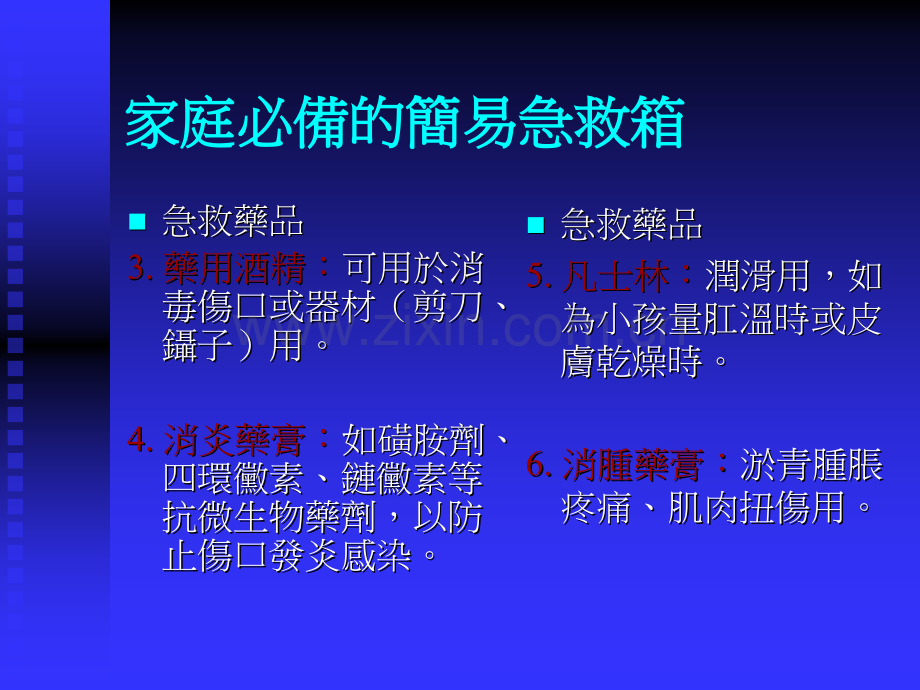 家庭必備的簡易急救箱

■ 急救藥品

3. 藥用酒精：可用於消毒傷口或器材（剪刀、鑷子）用。

4. 消炎藥膏：如磺胺劑、四環黴素、鏈黴素等抗微生物藥劑，以防止傷口發炎感染。

■ 急救藥品

5. 凡士林：潤滑用，如為小孩量肛溫時或皮膚乾燥時。

6. 消腫藥膏：淤青腫脹疼痛、肌肉扭傷用。

www.zixin.com